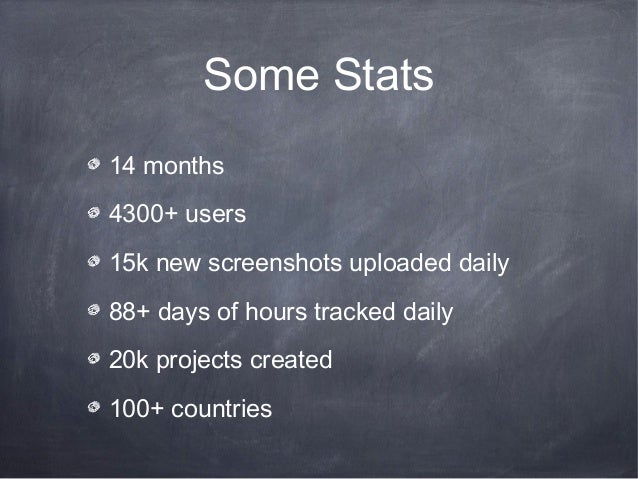 Some Stats

- 14 months
- 4300+ users
- 15k new screenshots uploaded daily
- 88+ days of hours tracked daily
- 20k projects created
- 100+ countries